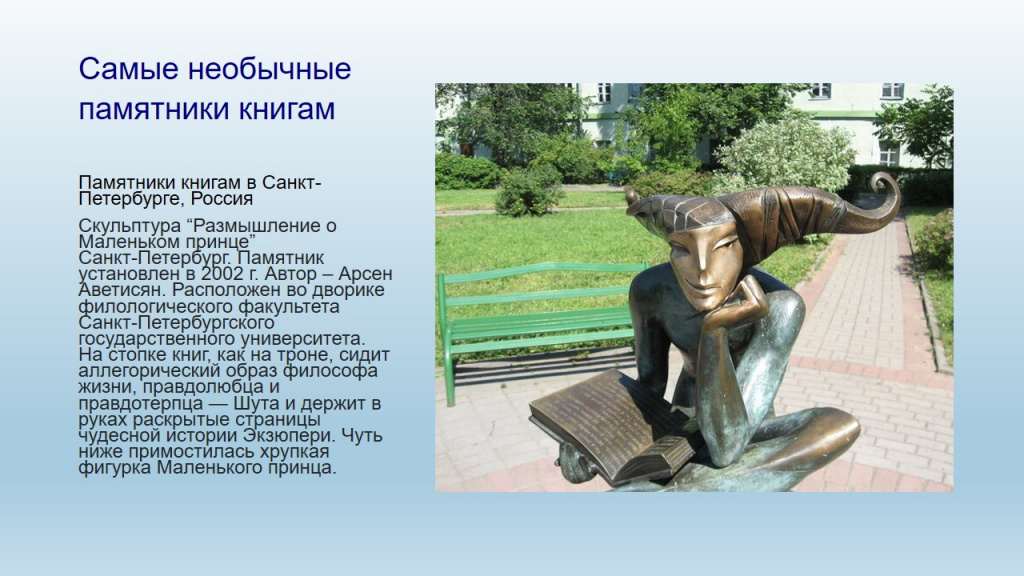 Самые необычные памятники книгам

Памятники книгам в Санкт-Петербурге, Россия

Скульптура “Размышление о Маленьком принце” Санкт-Петербург. Памятник установлен в 2002 г. Автор – Арсен Аветисян. Расположен во дворике филологического факультета Санкт-Петербургского государственного университета. На стопке книг, как на троне, сидит аллегорический образ философа жизни, правдолюбца и правдотерпца — Шута и держит в руках раскрытые страницы чудесной истории Экзюпери. Чуть ниже примостилась хрупкая фигурка Маленького принца.